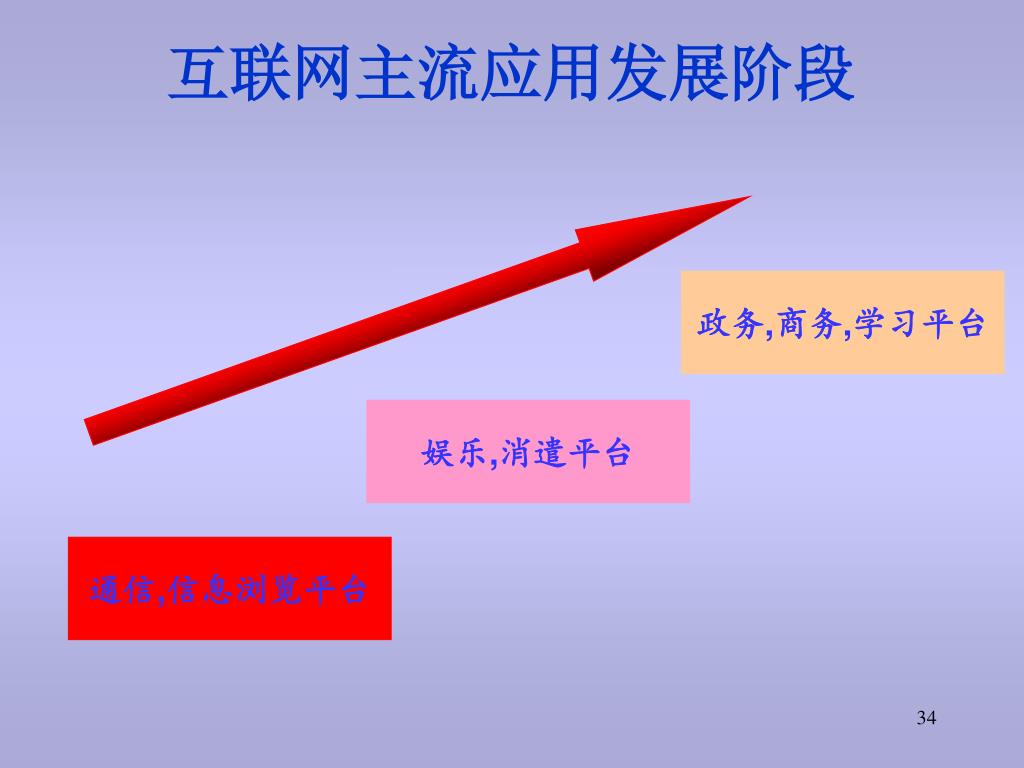 互联网主流应用发展阶段

政务,商务,学习平台

娱乐,消遣平台

通信,信息浏览平台

34